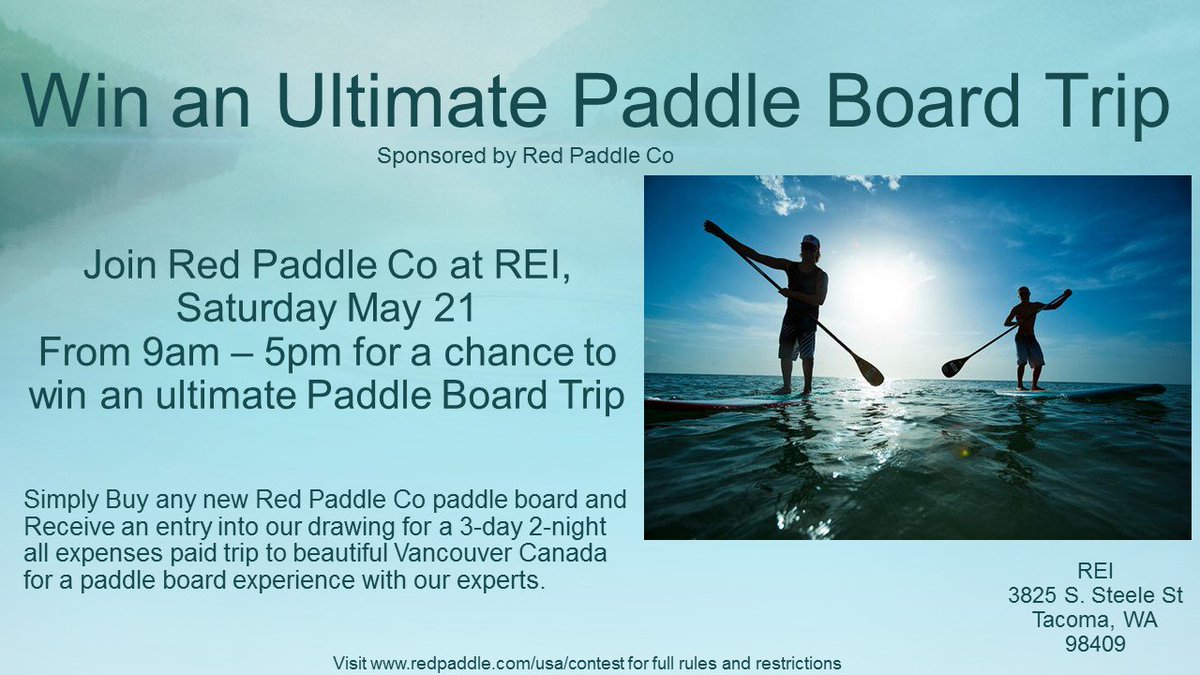 Win an Ultimate Paddle Board Trip

Sponsored by Red Paddle Co

Join Red Paddle Co at REI, Saturday May 21
From 9am – 5pm for a chance to win an ultimate Paddle Board Trip

Simply Buy any new Red Paddle Co paddle board and Receive an entry into our drawing for a 3-day 2-night all expenses paid trip to beautiful Vancouver Canada for a paddle board experience with our experts.

REI
3825 S. Steele St
Tacoma, WA
98409

Visit www.redpaddle.com/usa/contest for full rules and restrictions